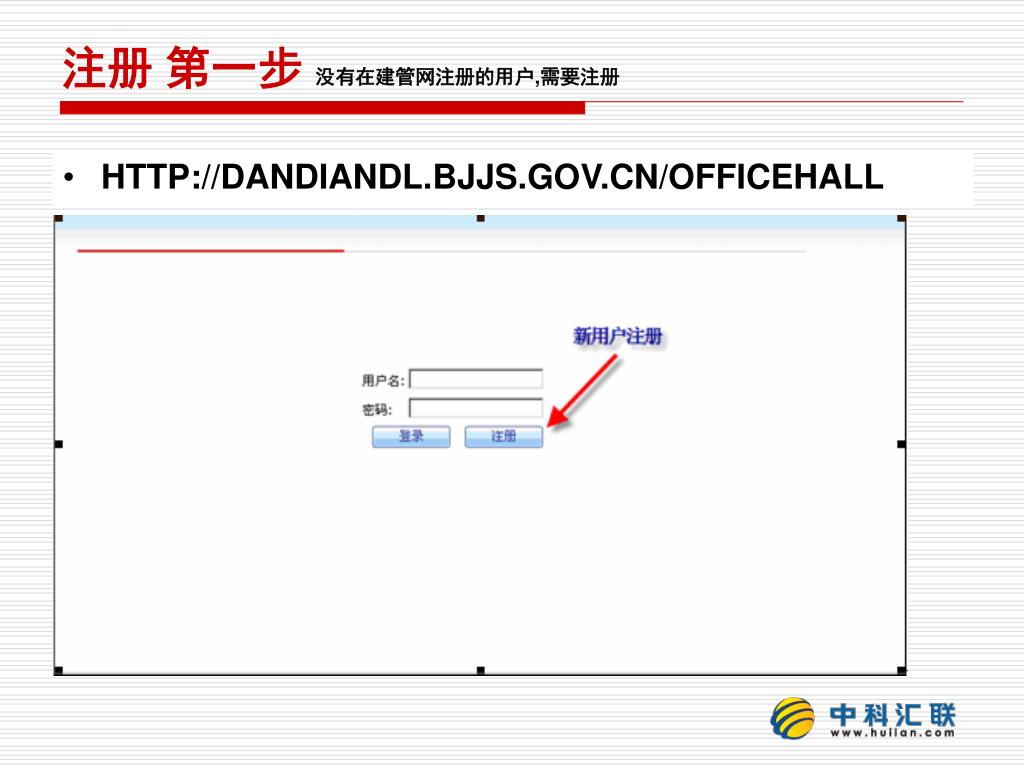 注册 第一步 没有在建管网注册的用户,需要注册

• HTTP://DANDIANDL.BJJS.GOV.CN/OFFICEHALL

新用户注册

用户名:

密码:

登录 注册

中科汇联
www.huilan.com